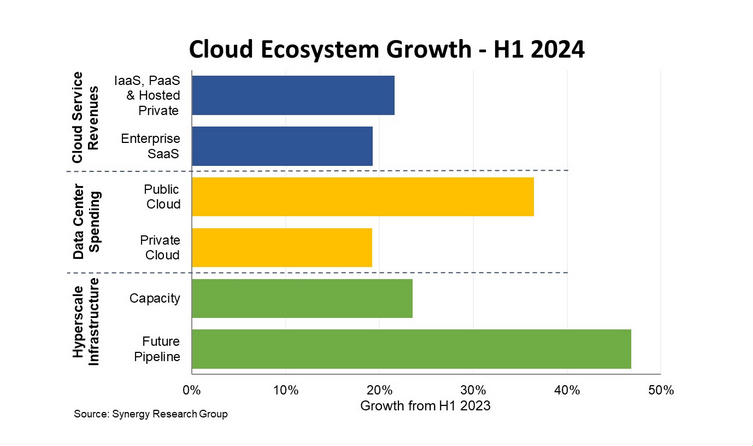 Cloud Ecosystem Growth - H1 2024

Cloud Service Revenues

IaaS, PaaS & Hosted Private

Enterprise SaaS

Data Center Spending

Public Cloud

Private Cloud

Hyperscale Infrastructure

Capacity

Future Pipeline

0%
10%
20%
30%
40%
50%

Growth from H1 2023

Source: Synergy Research Group